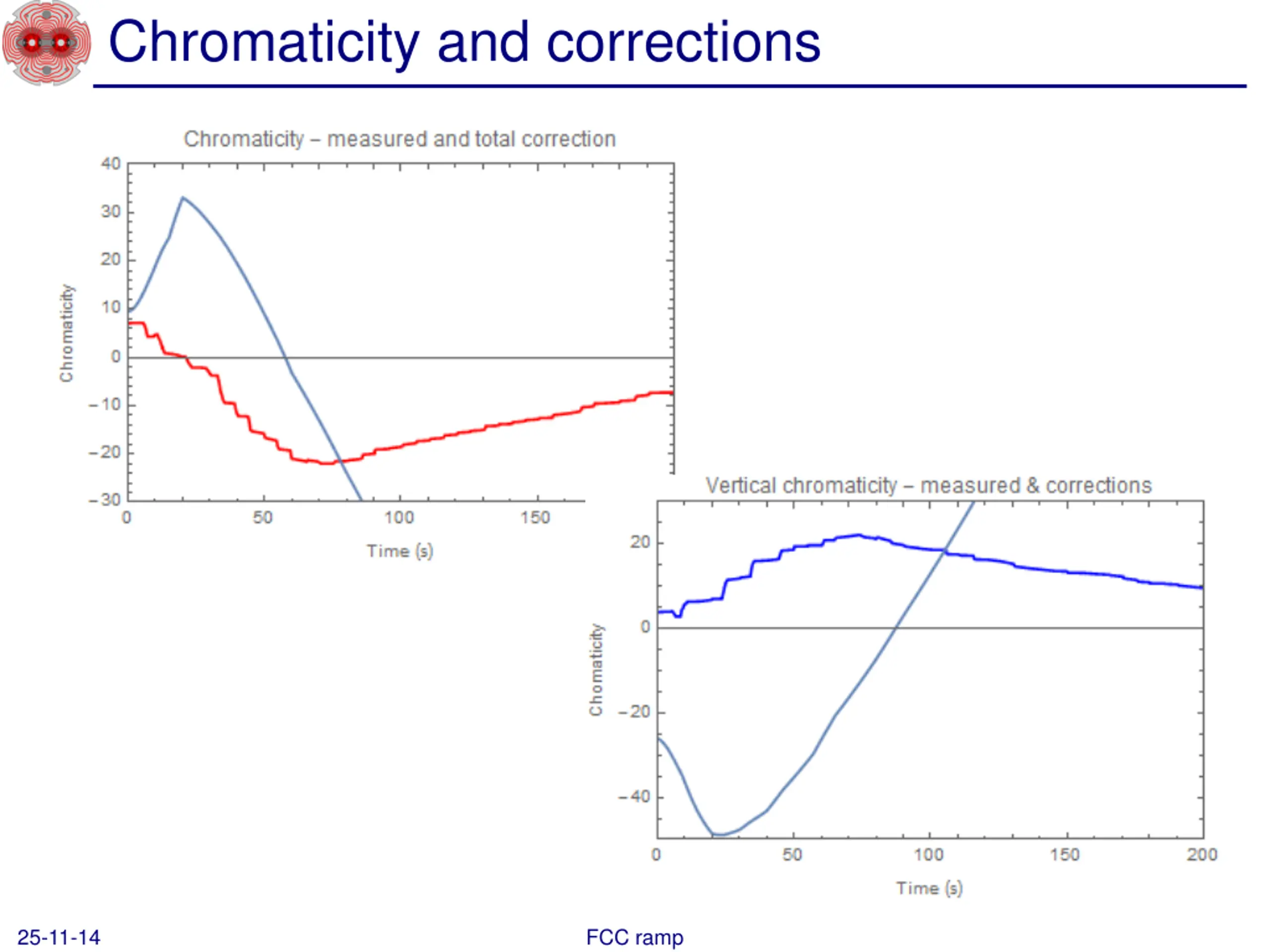 Chromaticity and corrections

Chromaticity – measured and total correction

40
30
20
10
0
−10
−20
−30

Chromaticity

0
50
100
150

Time (s)

Vertical chromaticity – measured & corrections

20
0
−20
−40

Chomaticity

0
50
100
150
200

Time (s)

25-11-14

FCC ramp